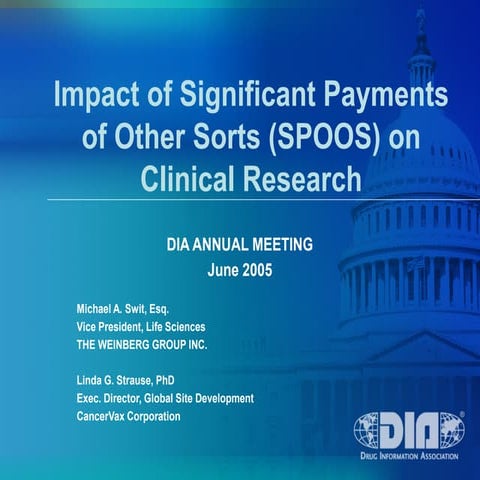 Impact of Significant Payments of Other Sorts (SPOOS) on Clinical Research

DIA ANNUAL MEETING
June 2005

Michael A. Swit, Esq.
Vice President, Life Sciences
THE WEINBERG GROUP INC.

Linda G. Strause, PhD
Exec. Director, Global Site Development
CancerVax Corporation

DIA®
DRUG INFORMATION ASSOCIATION